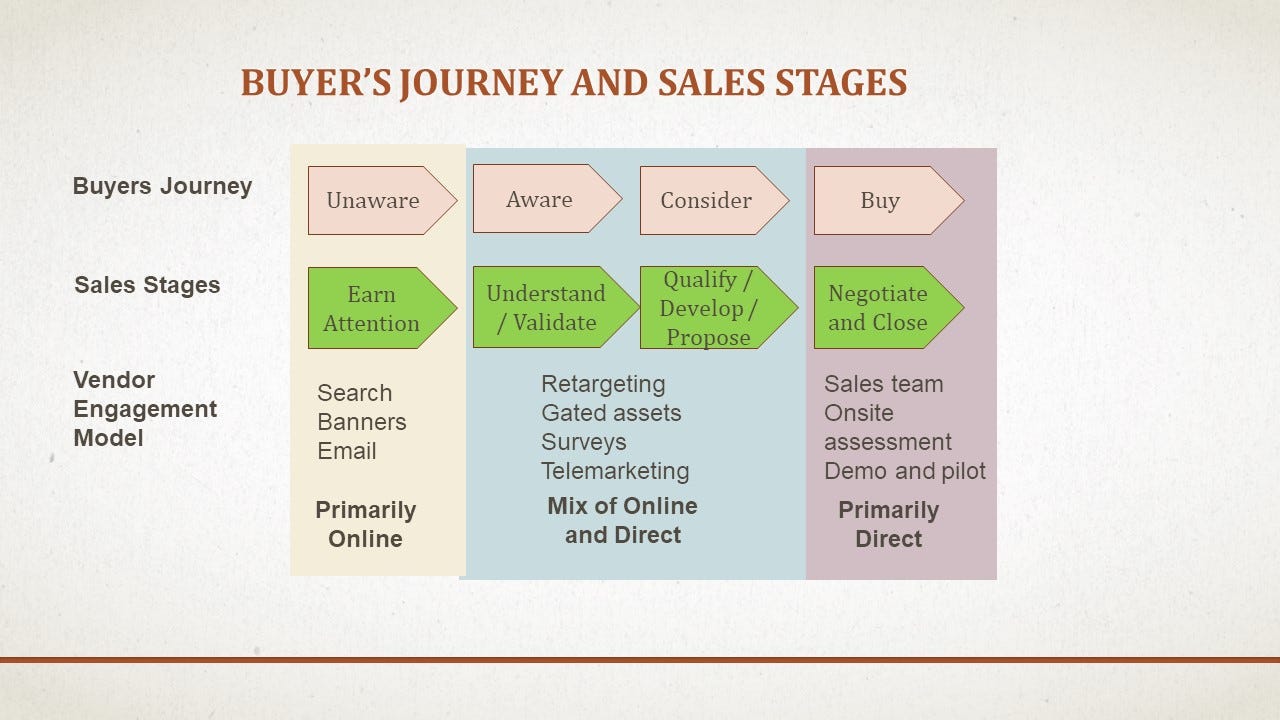 BUYER'S JOURNEY AND SALES STAGES

Buyers Journey

Unaware

Aware

Consider

Buy

Sales Stages

Earn Attention

Understand / Validate

Qualify / Develop / Propose

Negotiate and Close

Vendor Engagement Model

Search
Banners
Email

Primarily Online

Retargeting
Gated assets
Surveys
Telemarketing

Mix of Online and Direct

Sales team
Onsite assessment
Demo and pilot

Primarily Direct